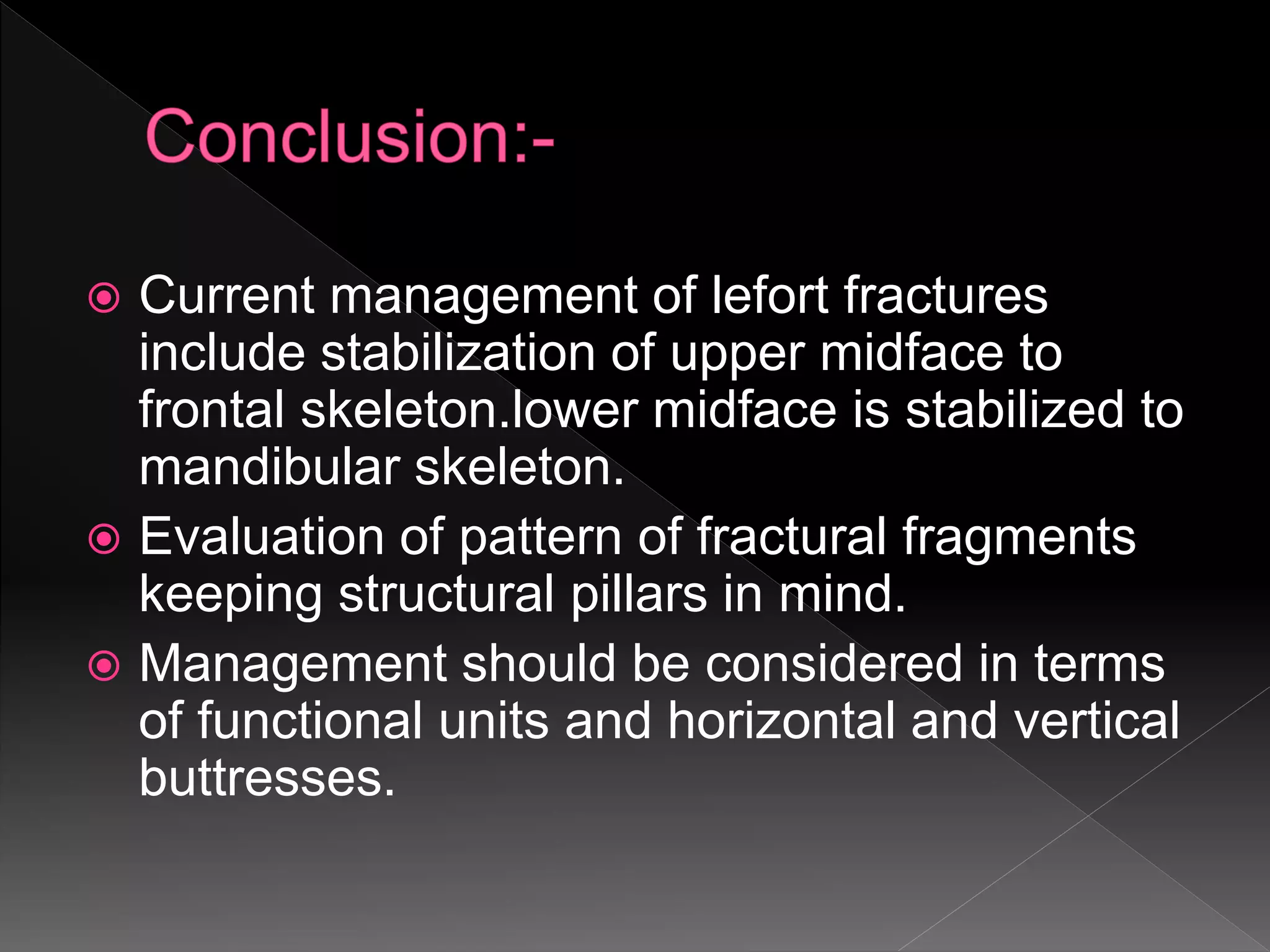 Conclusion:-

Current management of lefort fractures include stabilization of upper midface to frontal skeleton.lower midface is stabilized to mandibular skeleton.

Evaluation of pattern of fractural fragments keeping structural pillars in mind.

Management should be considered in terms of functional units and horizontal and vertical buttresses.